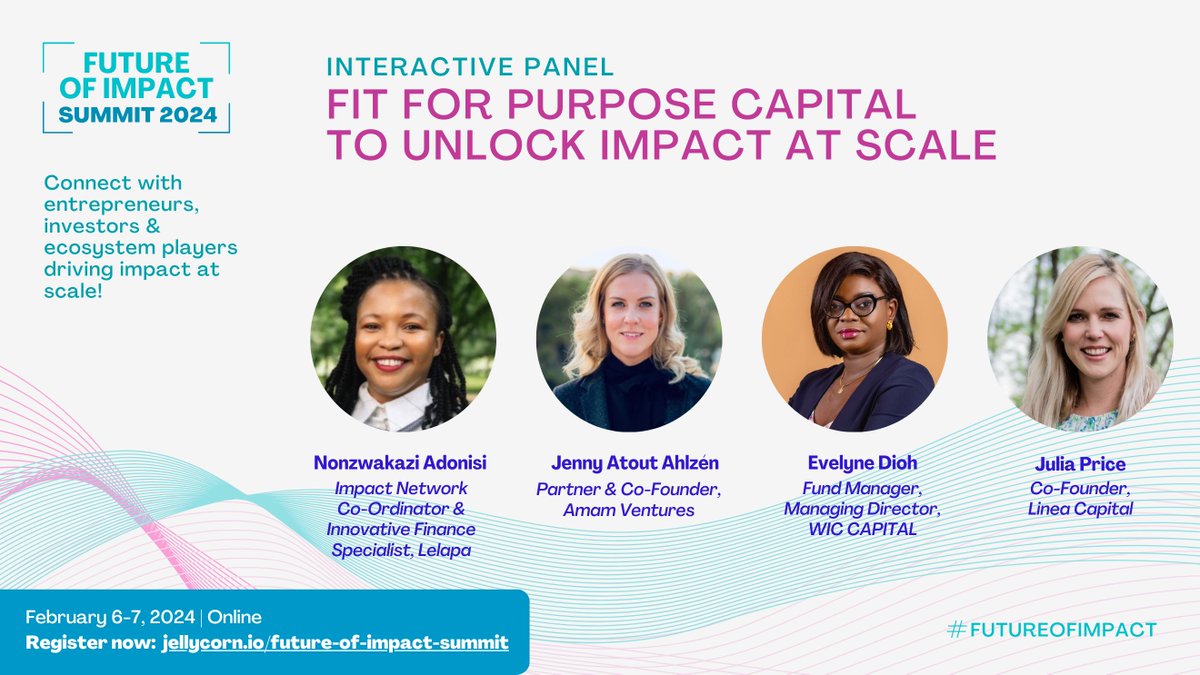 FUTURE OF IMPACT SUMMIT 2024

INTERACTIVE PANEL
FIT FOR PURPOSE CAPITAL TO UNLOCK IMPACT AT SCALE

Connect with entrepreneurs, investors & ecosystem players driving impact at scale!

Nonzwakazi Adonisi
Impact Network Co-Ordinator & Innovative Finance Specialist, Lelapa

Jenny Atout Ahlzén
Partner & Co-Founder, Amam Ventures

Evelyne Dioh
Fund Manager, Managing Director, WIC CAPITAL

Julia Price
Co-Founder, Linea Capital

February 6-7, 2024 | Online
Register now: jellycorn.io/future-of-impact-summit

#FUTUREOFIMPACT